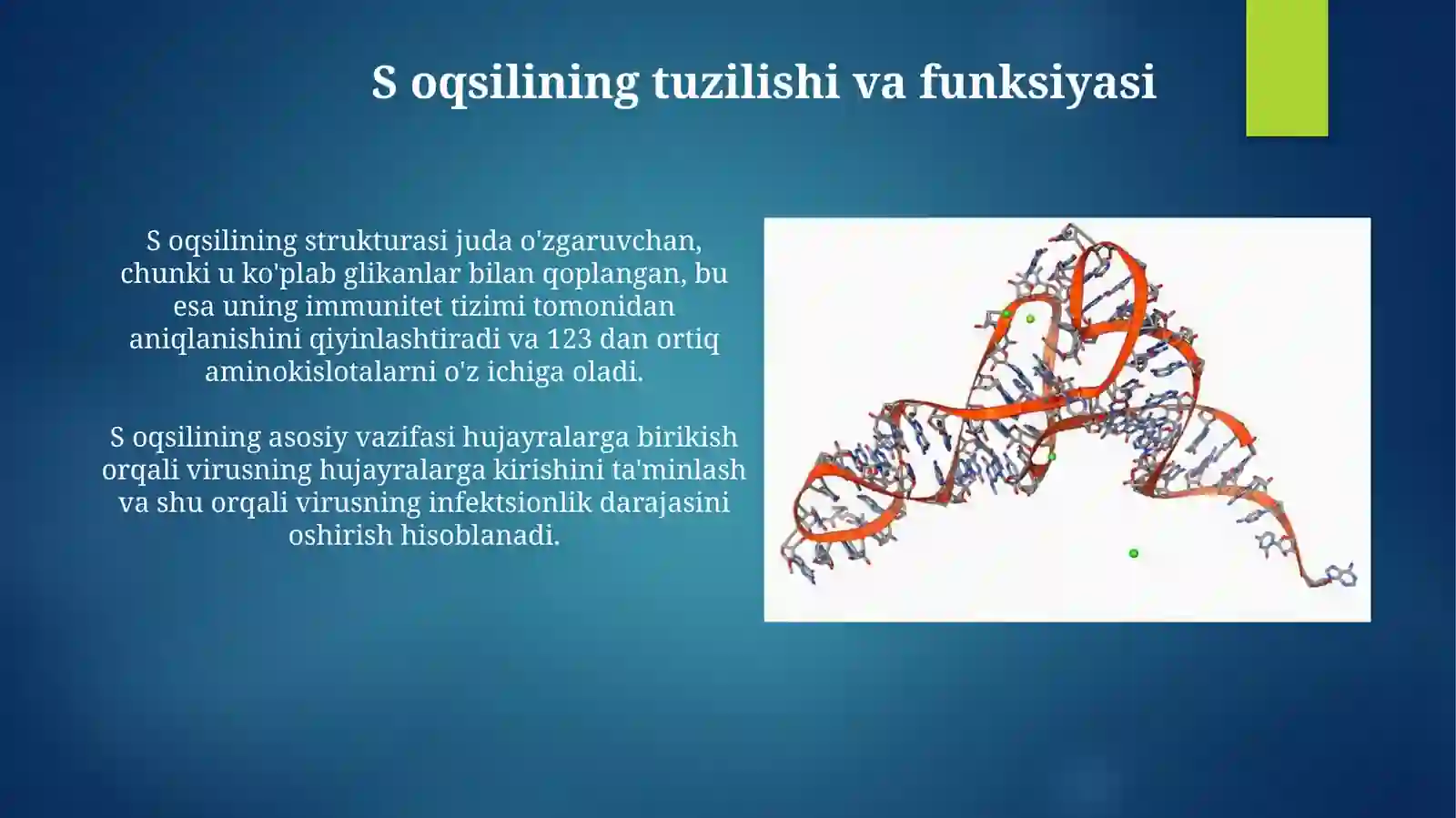 S oqsilining tuzilishi va funksiyasi

S oqsilining strukturasi juda o'zgaruvchan, chunki u ko'plab glikanlar bilan qoplangan, bu esa uning immunitet tizimi tomonidan aniqlanishini qiyinlashtiradi va 123 dan ortiq aminokislotalarni o'z ichiga oladi.

S oqsilining asosiy vazifasi hujayralarga birikish orqali virusning hujayralarga kirishini ta'minlash va shu orqali virusning infektsionlik darajasini oshirish hisoblanadi.